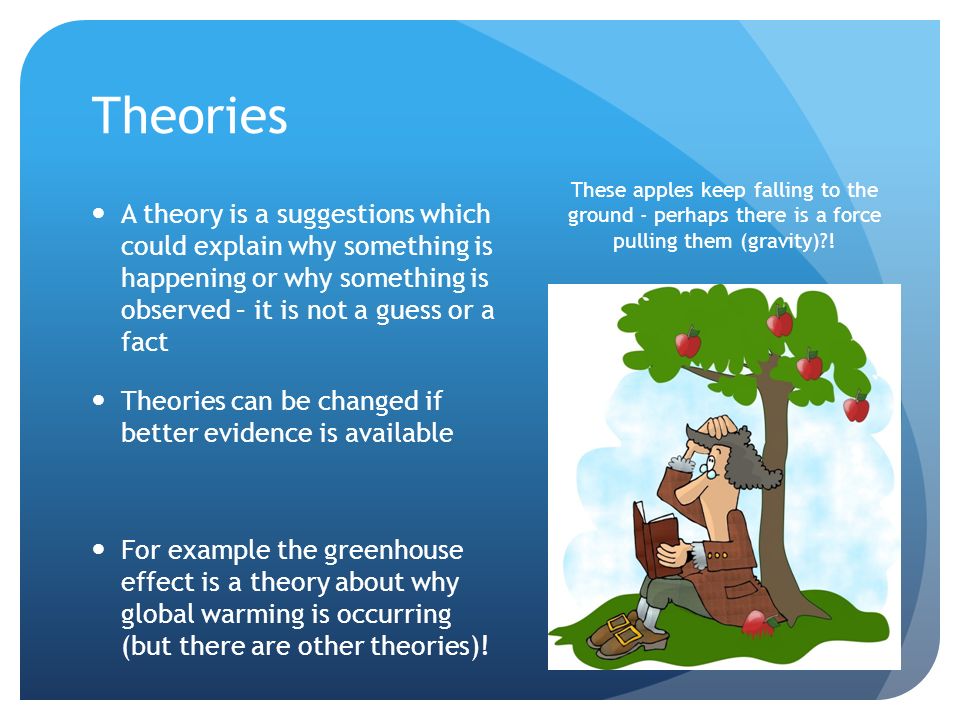 Theories

- A theory is a suggestions which could explain why something is happening or why something is observed – it is not a guess or a fact

- Theories can be changed if better evidence is available

- For example the greenhouse effect is a theory about why global warming is occurring (but there are other theories)!

These apples keep falling to the ground - perhaps there is a force pulling them (gravity)?!